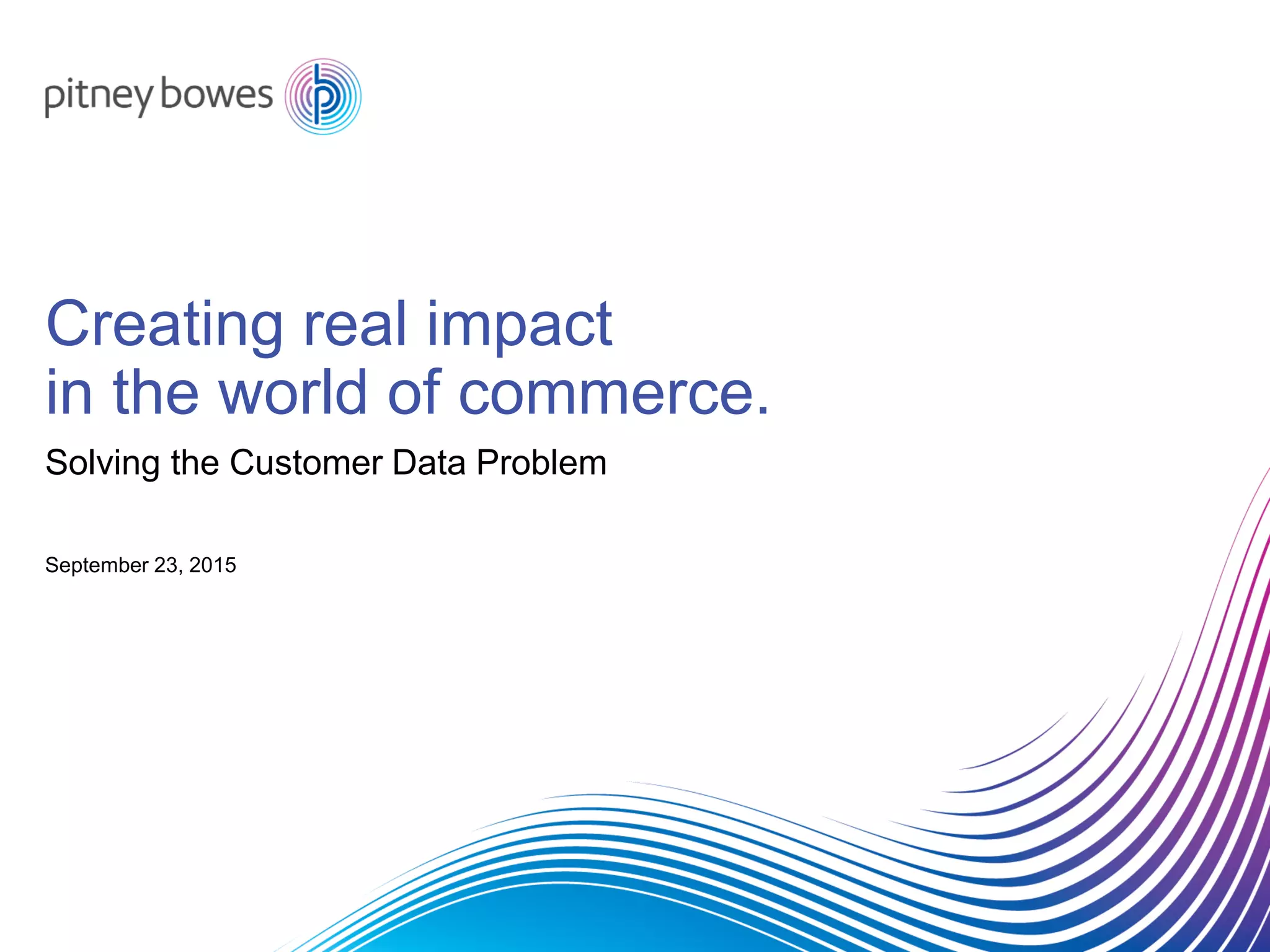 pitney bowes

Creating real impact in the world of commerce.

Solving the Customer Data Problem

September 23, 2015